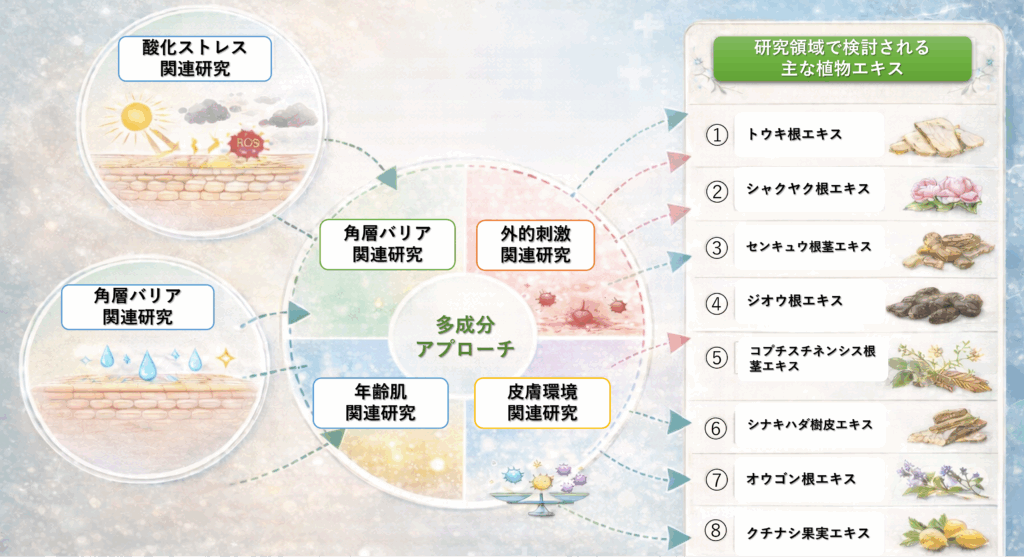 酸化ストレス
関連研究

ROS

角層バリア
関連研究

角層バリア
関連研究

外的刺激
関連研究

多成分
アプローチ

年齢肌
関連研究

皮膚環境
関連研究

研究領域で検討される
主な植物エキス

① トウキ根エキス

② シャクヤク根エキス

③ センキュウ根茎エキス

④ ジオウ根エキス

⑤ コプチスチネンシス根茎エキス

⑥ シナキハダ樹皮エキス

⑦ オウゴン根エキス

⑧ クチナシ果実エキス